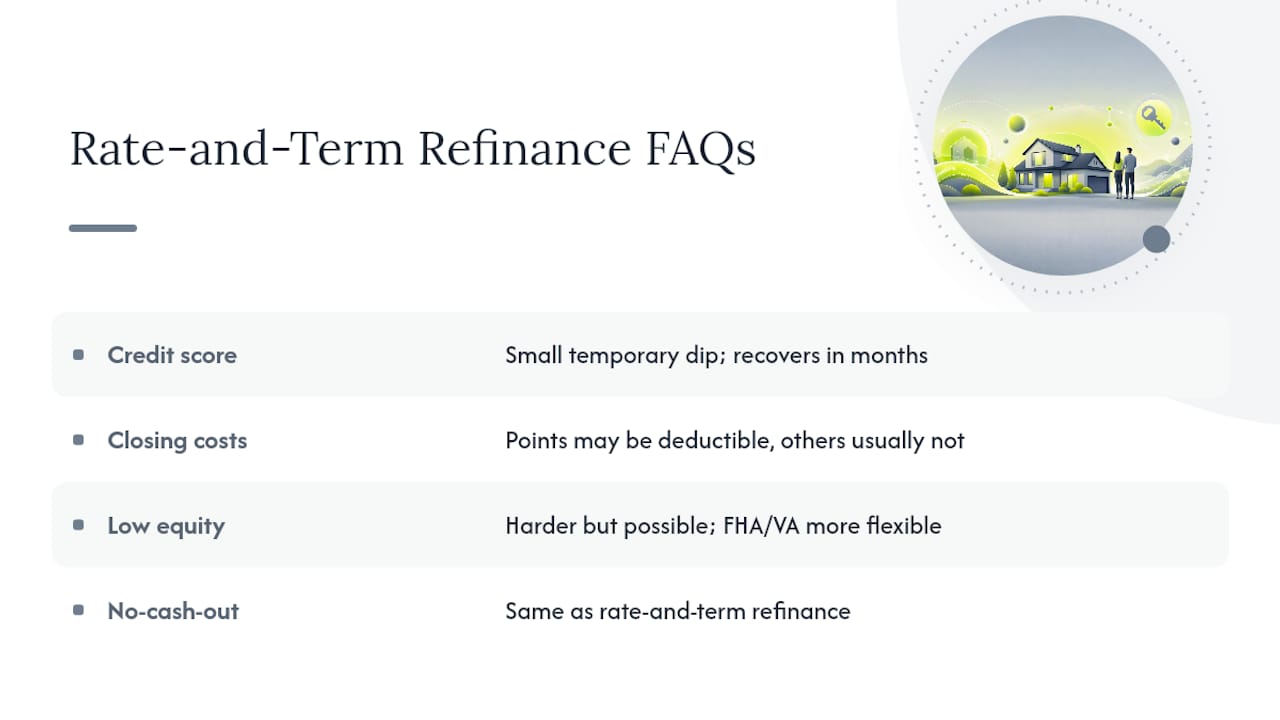 Rate-and-Term Refinance FAQs

| | |
|---|---|
| Credit score | Small temporary dip; recovers in months |
| Closing costs | Points may be deductible, others usually not |
| Low equity | Harder but possible; FHA/VA more flexible |
| No-cash-out | Same as rate-and-term refinance |